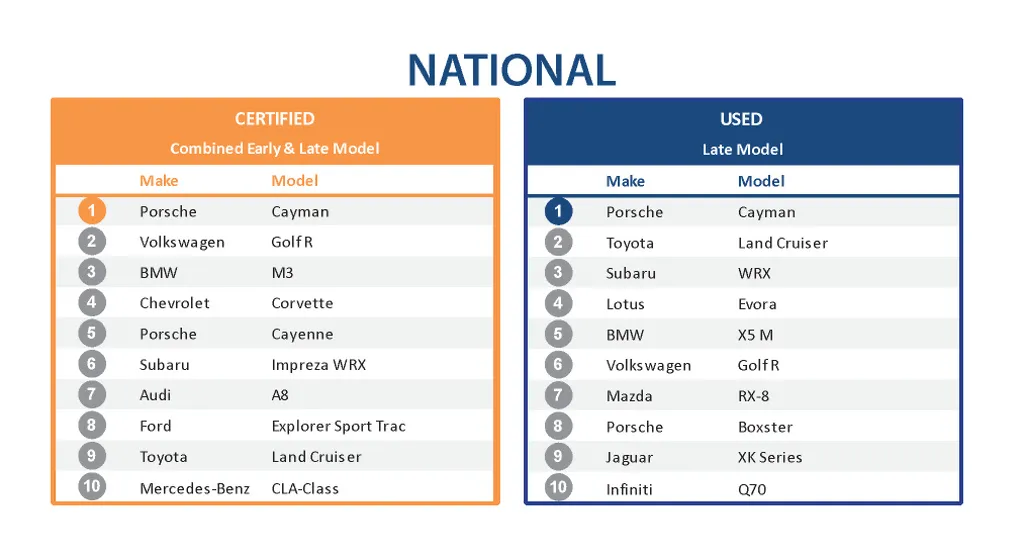 NATIONAL

CERTIFIED
Combined Early & Late Model

| | Make | Model |
|---|---|---|
| 1 | Porsche | Cayman |
| 2 | Volkswagen | Golf R |
| 3 | BMW | M3 |
| 4 | Chevrolet | Corvette |
| 5 | Porsche | Cayenne |
| 6 | Subaru | Impreza WRX |
| 7 | Audi | A8 |
| 8 | Ford | Explorer Sport Trac |
| 9 | Toyota | Land Cruiser |
| 10 | Mercedes-Benz | CLA-Class |

USED
Late Model

| | Make | Model |
|---|---|---|
| 1 | Porsche | Cayman |
| 2 | Toyota | Land Cruiser |
| 3 | Subaru | WRX |
| 4 | Lotus | Evora |
| 5 | BMW | X5 M |
| 6 | Volkswagen | Golf R |
| 7 | Mazda | RX-8 |
| 8 | Porsche | Boxster |
| 9 | Jaguar | XK Series |
| 10 | Infiniti | Q70 |